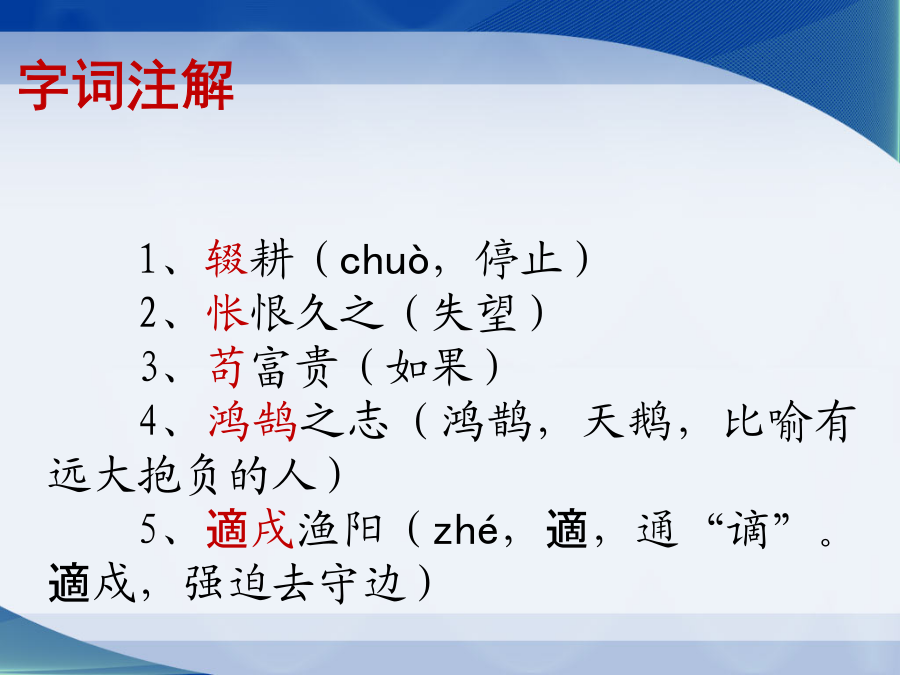 字词注解

1、辍耕（chuò，停止）

2、怅恨久之（失望）

3、苟富贵（如果）

4、鸿鹄之志（鸿鹄，天鹅，比喻有远大抱负的人）

5、適戍渔阳（zhé，適，通“谪”。適戍，强迫去守边）